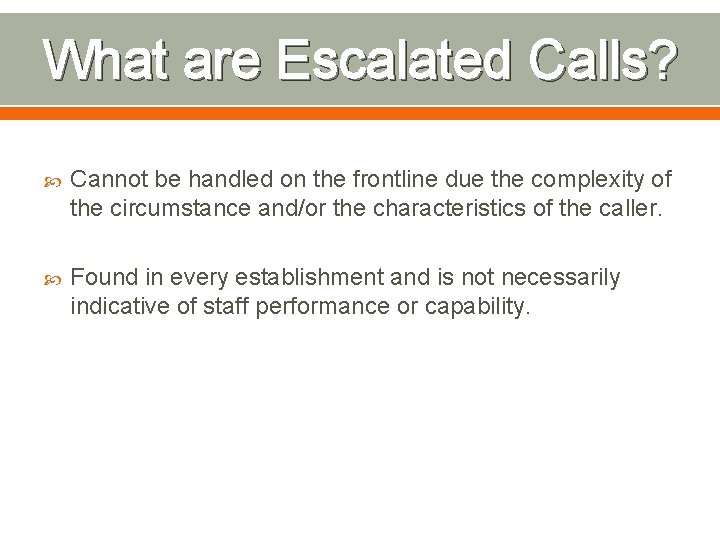 What are Escalated Calls?

Cannot be handled on the frontline due the complexity of the circumstance and/or the characteristics of the caller.

Found in every establishment and is not necessarily indicative of staff performance or capability.